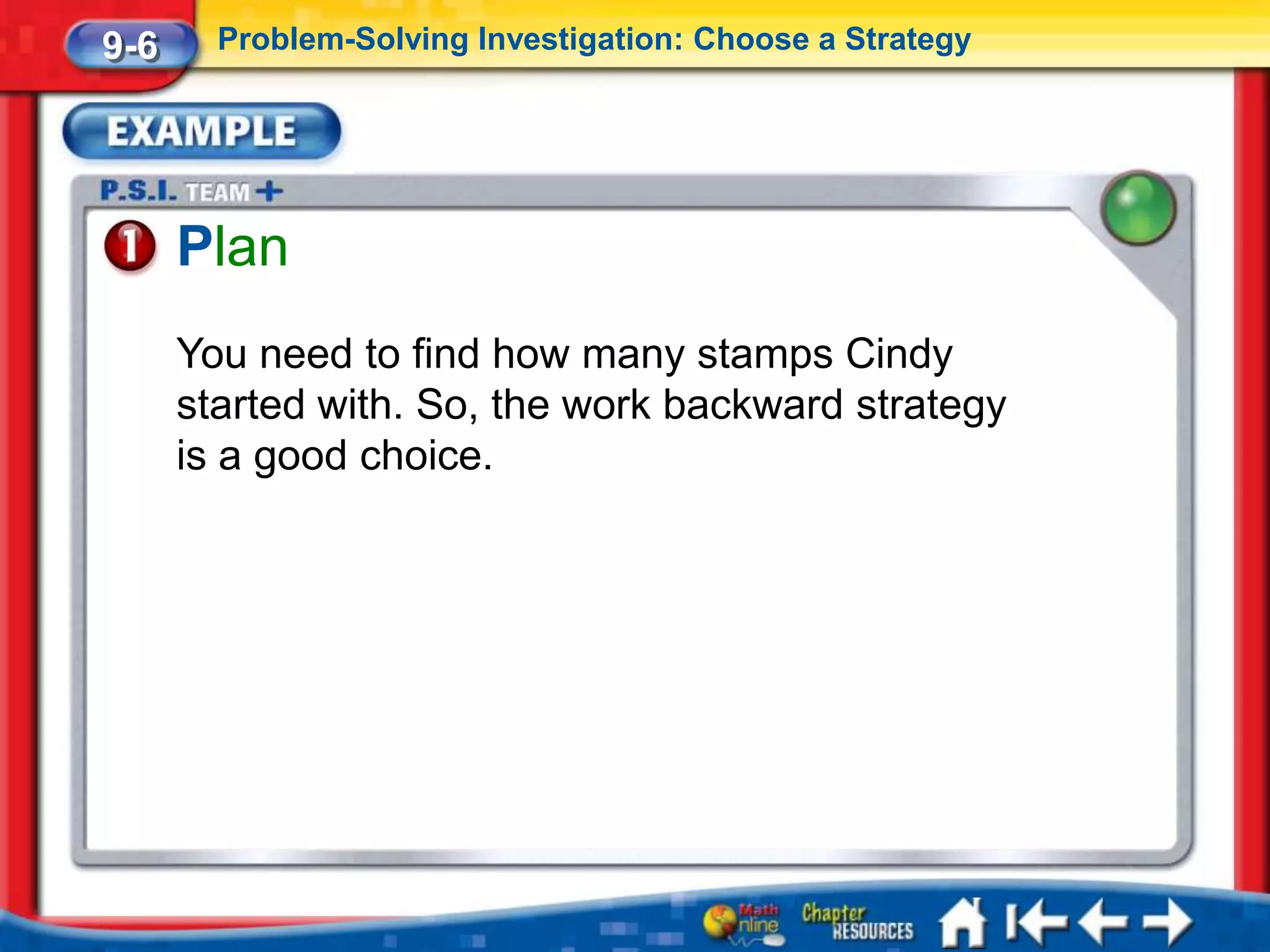 9-6 Problem-Solving Investigation: Choose a Strategy

EXAMPLE

P.S.I. TEAM +

1 Plan

You need to find how many stamps Cindy started with. So, the work backward strategy is a good choice.

Math Online Chapter RESOURCES